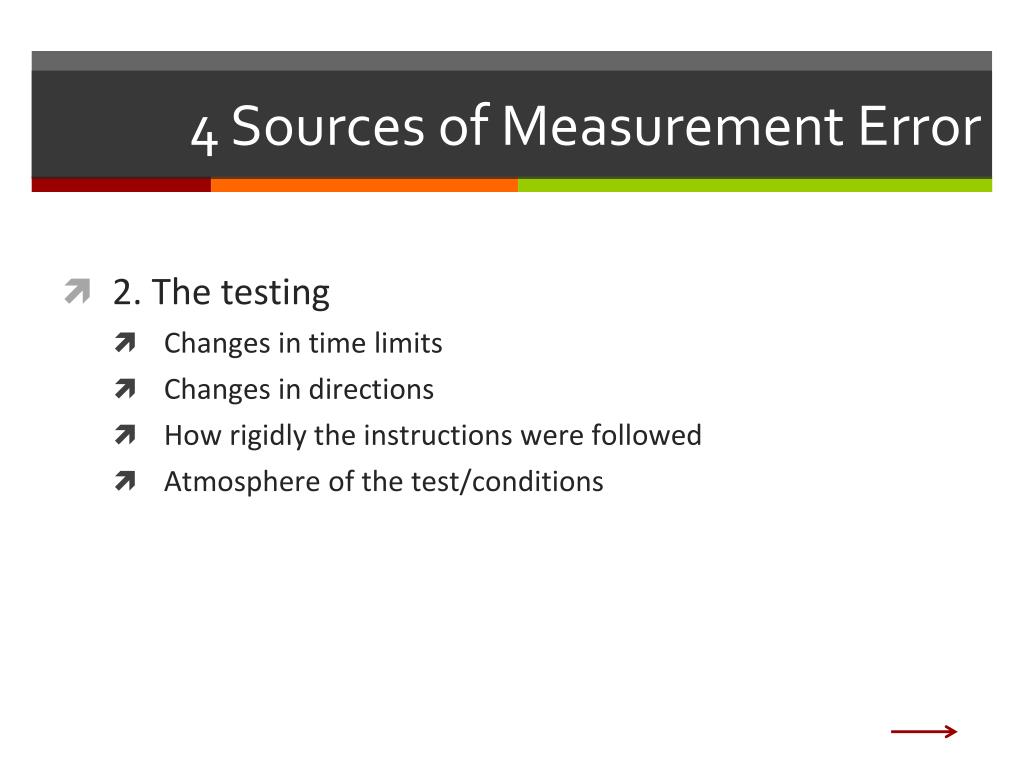 4 Sources of Measurement Error

2. The testing

Changes in time limits

Changes in directions

How rigidly the instructions were followed

Atmosphere of the test/conditions